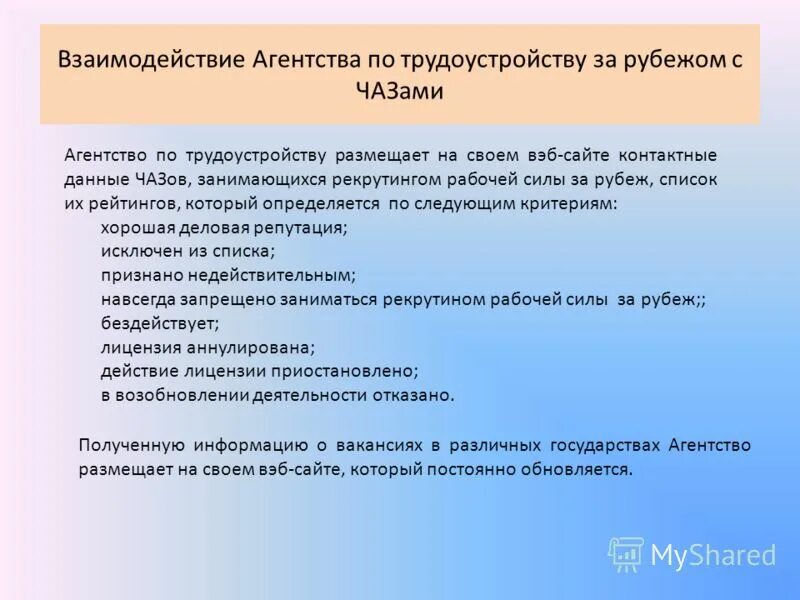 Взаимодействие Агентства по трудоустройству за рубежом с ЧАЗами

Агентство по трудоустройству размещает на своем вэб-сайте контактные данные ЧАЗов, занимающихся рекрутингом рабочей силы за рубеж, список их рейтингов, который определяется по следующим критериям:
хорошая деловая репутация;
исключен из списка;
признано недействительным;
навсегда запрещено заниматься рекрутином рабочей силы за рубеж;;
бездействует;
лицензия аннулирована;
действие лицензии приостановлено;
в возобновлении деятельности отказано.

Полученную информацию о вакансиях в различных государствах Агентство размещает на своем вэб-сайте, который постоянно обновляется.

MyShared